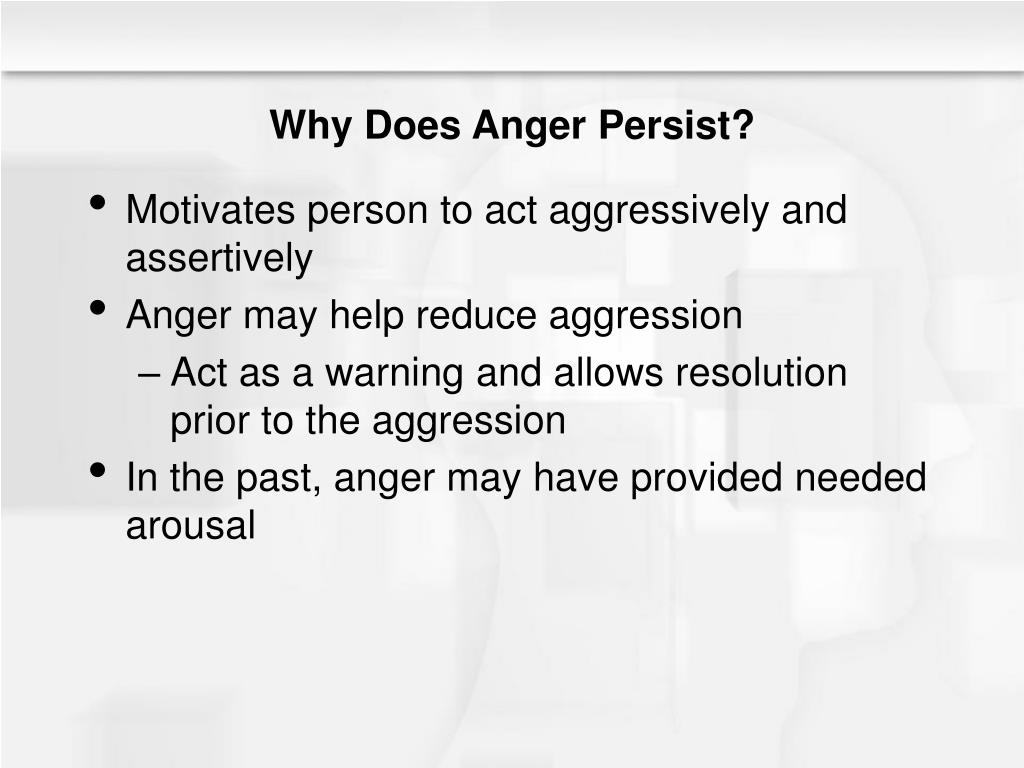 Why Does Anger Persist?

• Motivates person to act aggressively and assertively
• Anger may help reduce aggression
– Act as a warning and allows resolution prior to the aggression
• In the past, anger may have provided needed arousal